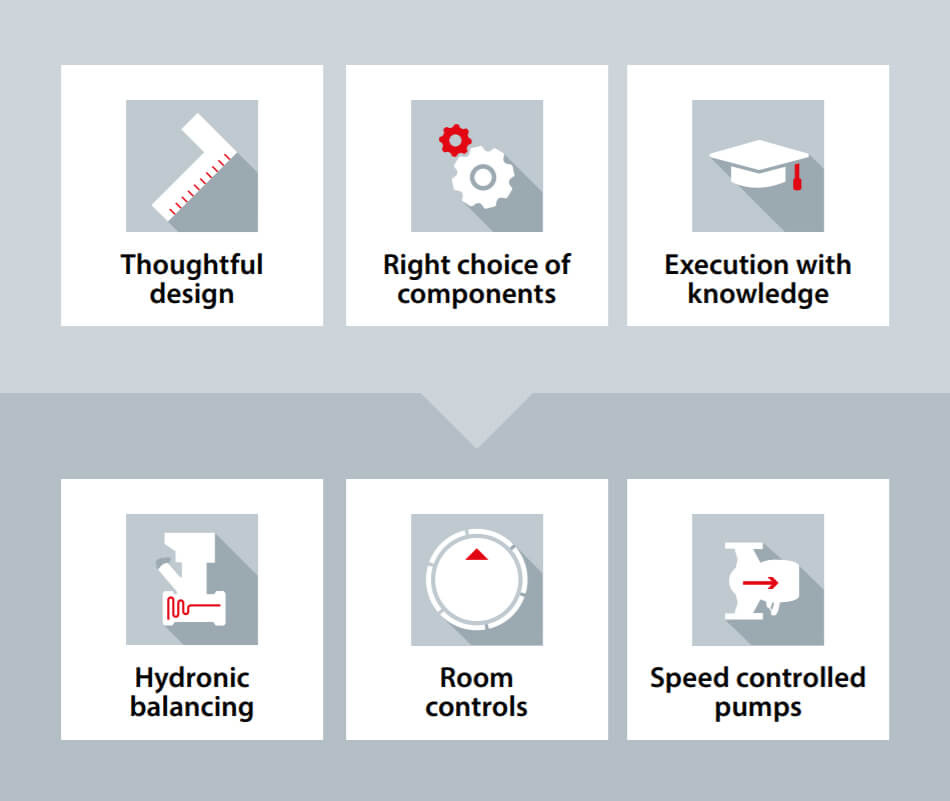 Thoughtful design

Right choice of components

Execution with knowledge

Hydronic balancing

Room controls

Speed controlled pumps